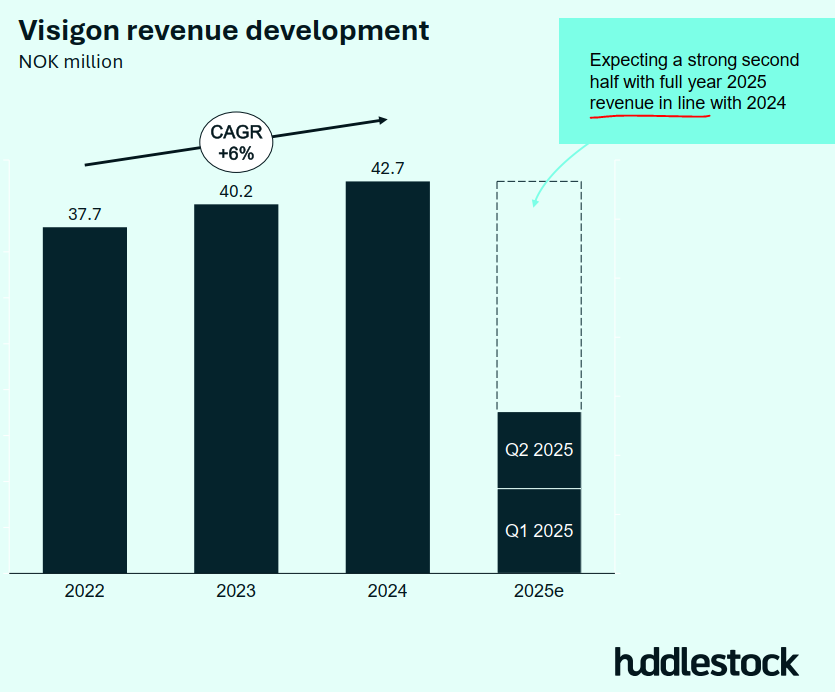 Visigon revenue development
NOK million

Expecting a strong second half with full year 2025 revenue in line with 2024

CAGR +6%

37.7
40.2
42.7

Q2 2025
Q1 2025

2022
2023
2024
2025e

huddlestock